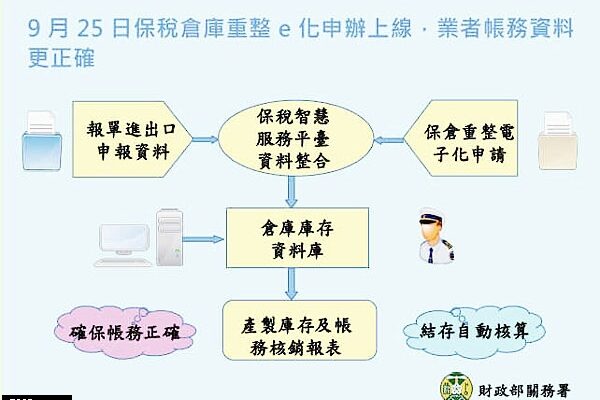 9 月 25 日保稅倉庫重整 e 化申辦上線，業者帳務資料更正確

報單進出口申報資料

保稅智慧服務平臺資料整合

保倉重整電子化申請

倉庫庫存資料庫

確保帳務正確

產製庫存及帳務核銷報表

結存自動核算

財政部關務署